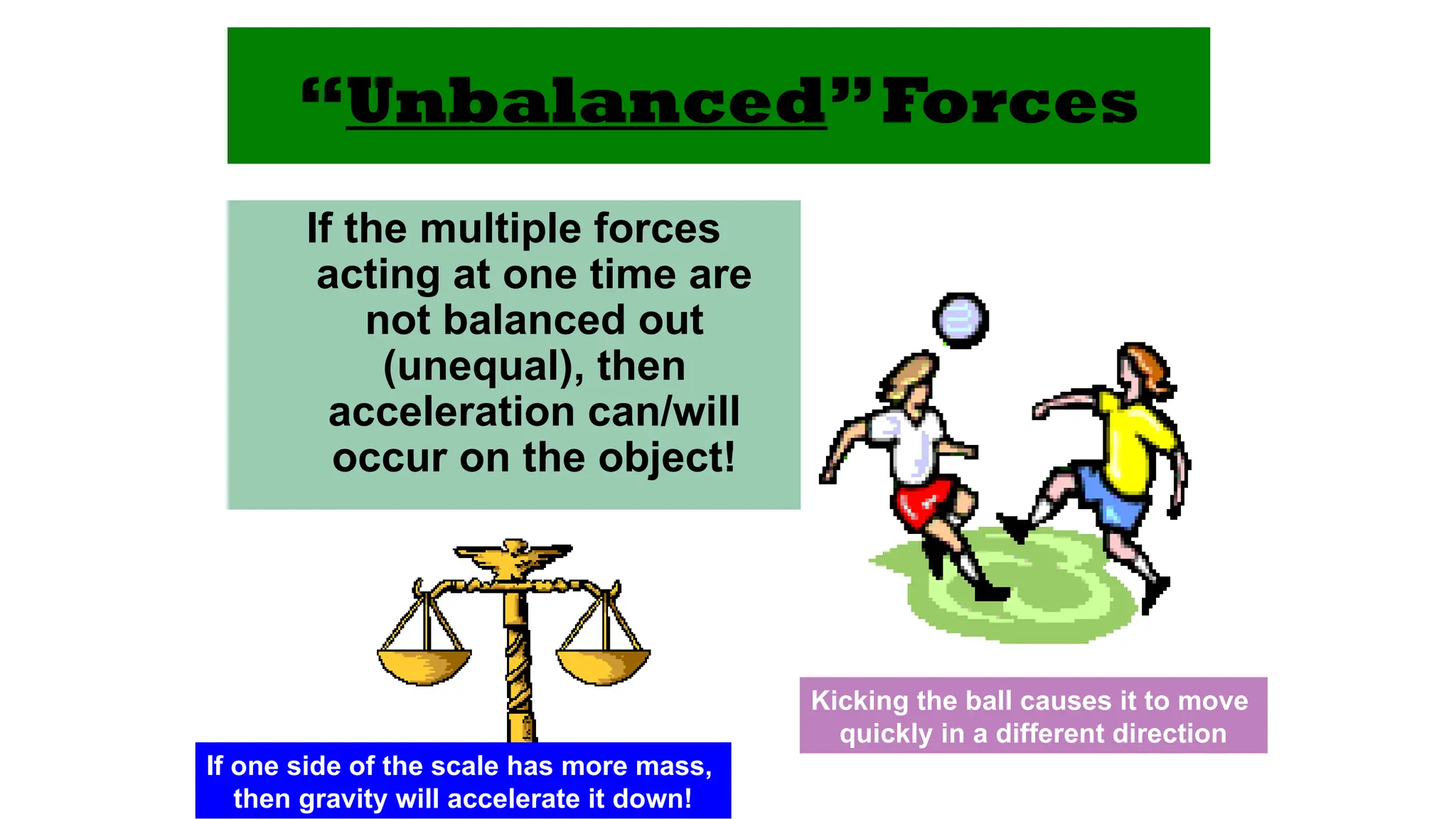 “Unbalanced” Forces

If the multiple forces acting at one time are not balanced out (unequal), then acceleration can/will occur on the object!

Kicking the ball causes it to move quickly in a different direction

If one side of the scale has more mass, then gravity will accelerate it down!